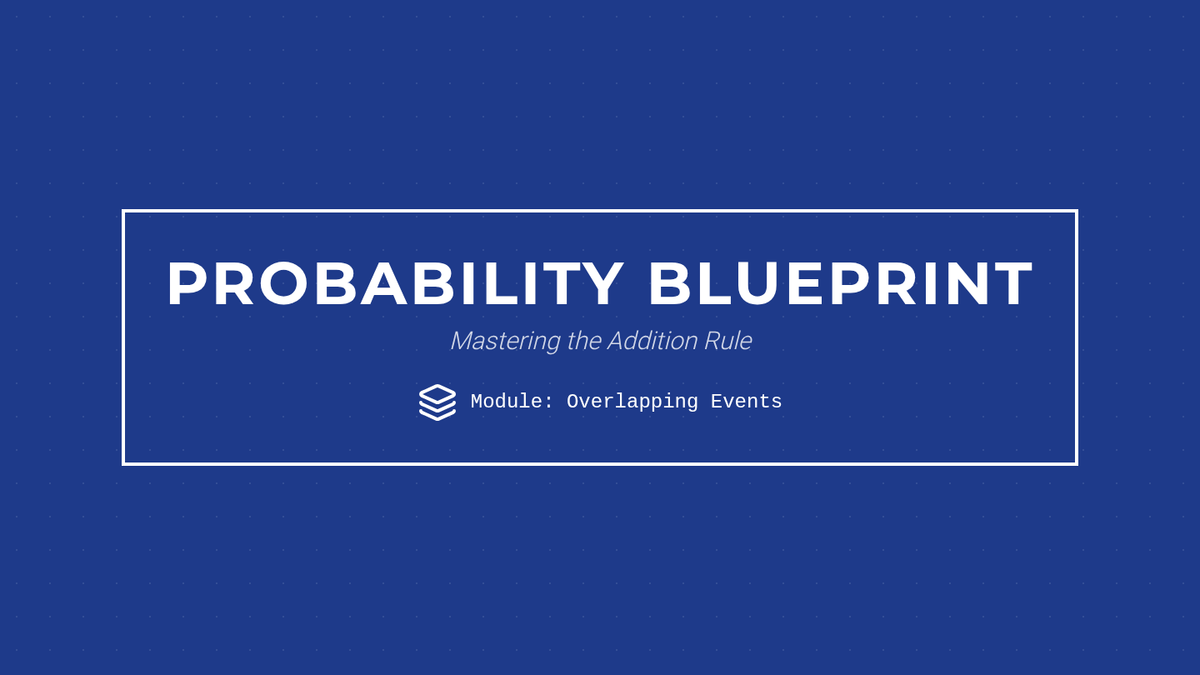 PROBABILITY BLUEPRINT

Mastering the Addition Rule

Module: Overlapping Events